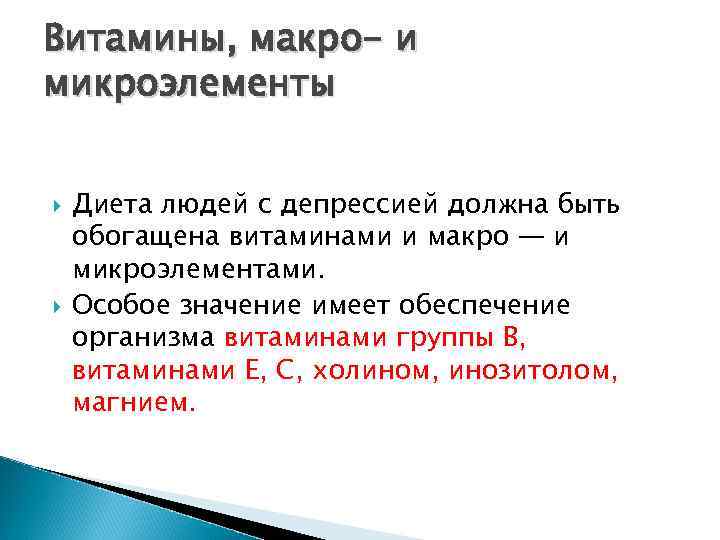 Витамины, макро- и микроэлементы

Диета людей с депрессией должна быть обогащена витаминами и макро — и микроэлементами.

Особое значение имеет обеспечение организма витаминами группы В, витаминами Е, С, холином, инозитолом, магнием.